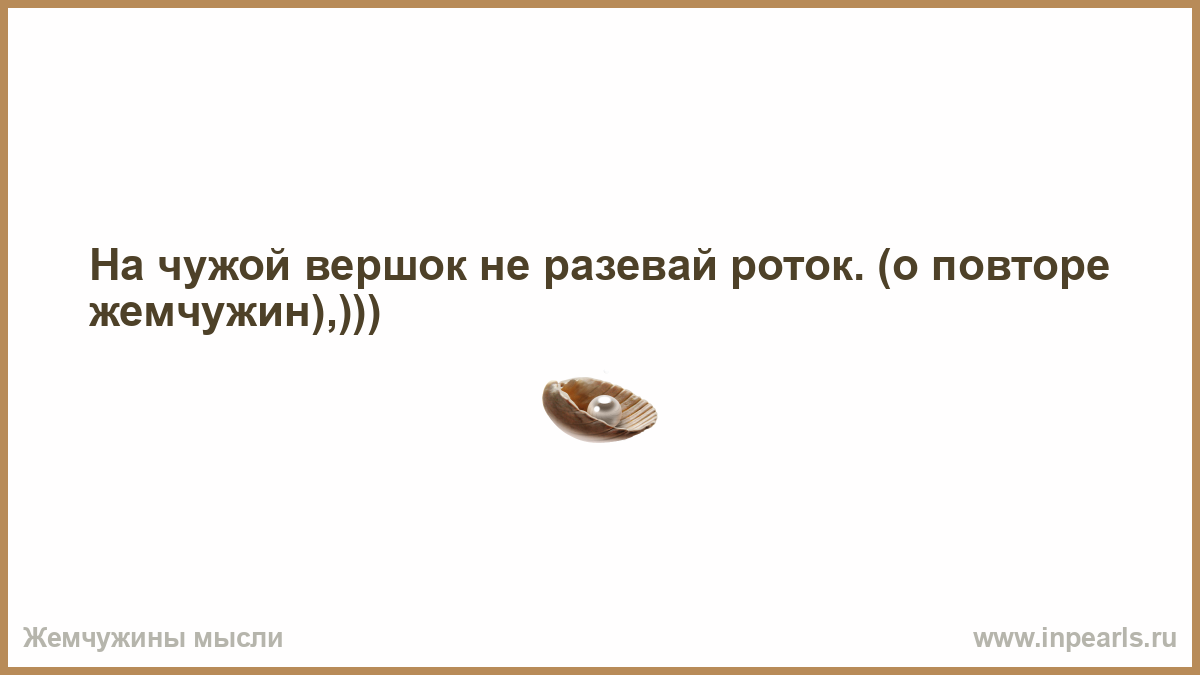 На чужой вершок не разевай роток. (о повторе жемчужин),)))

Жемчужины мысли

www.inpearls.ru